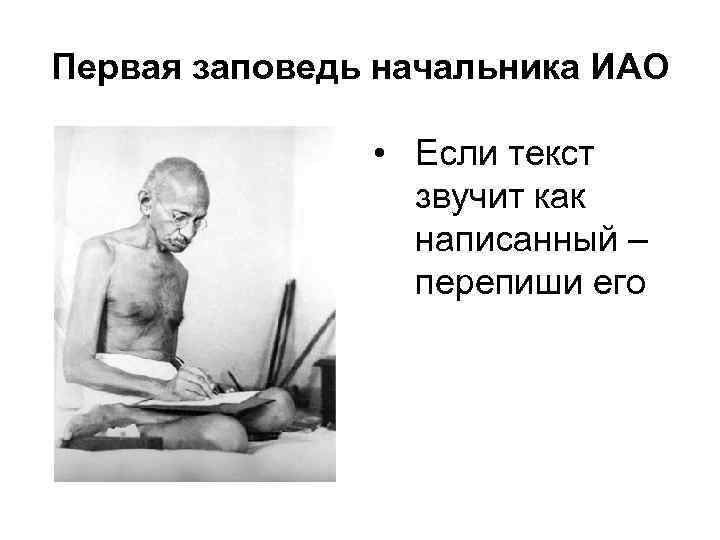 Первая заповедь начальника ИАО

• Если текст звучит как написанный – перепиши его